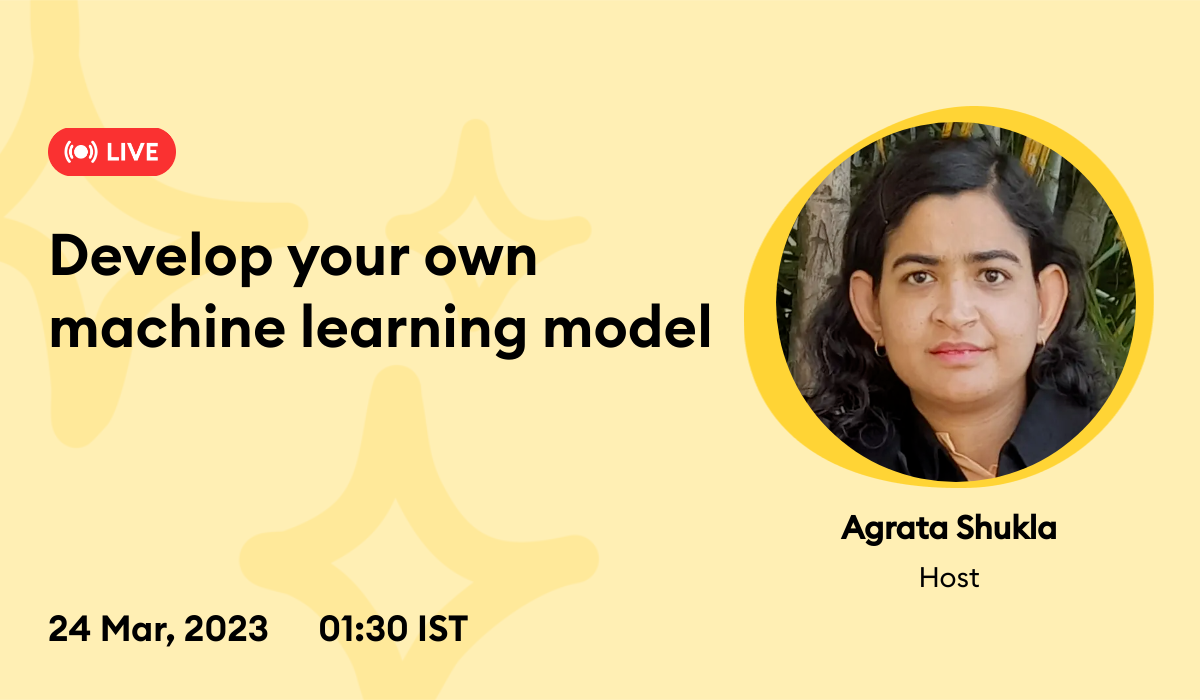 LIVE

Develop your own machine learning model

Agrata Shukla
Host

24 Mar, 2023 01:30 IST